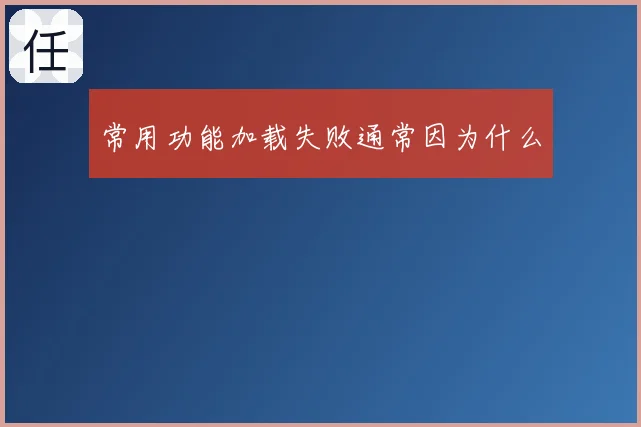 任

常用功能加载失败通常因为什么